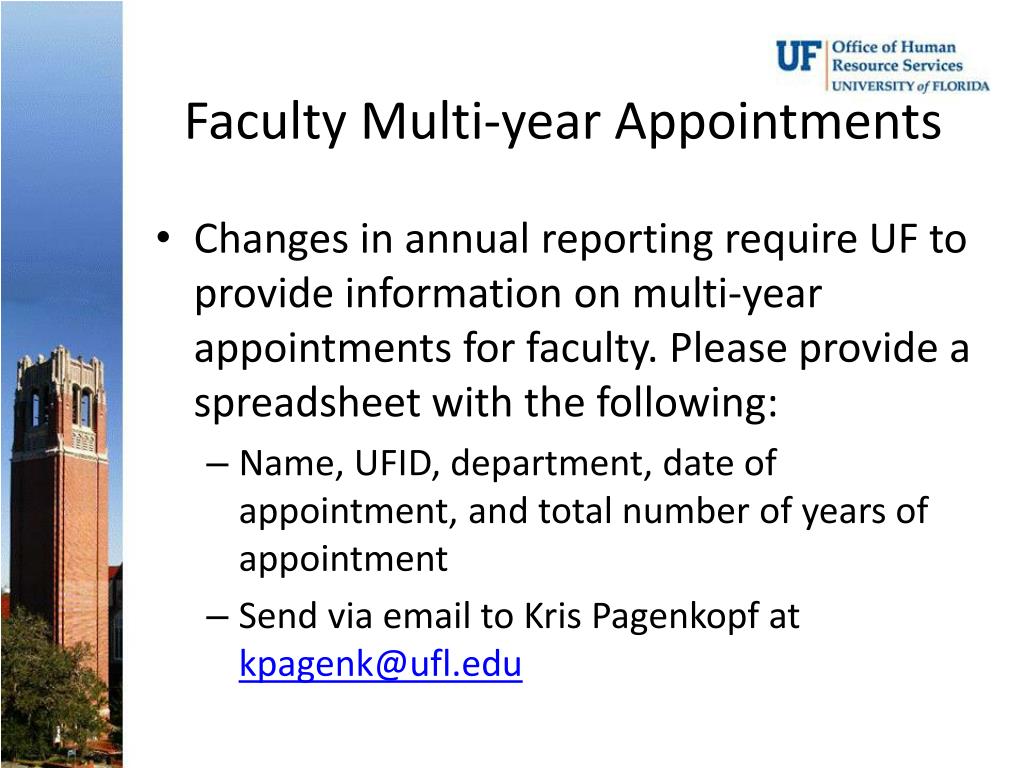 UF Office of Human Resource Services UNIVERSITY of FLORIDA

Faculty Multi-year Appointments

• Changes in annual reporting require UF to provide information on multi-year appointments for faculty. Please provide a spreadsheet with the following:
– Name, UFID, department, date of appointment, and total number of years of appointment
– Send via email to Kris Pagenkopf at kpagenk@ufl.edu